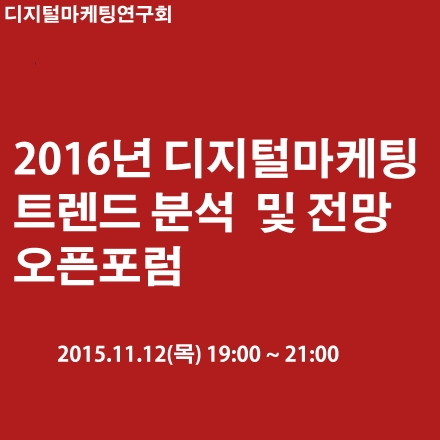 디지털마케팅연구회

2016년 디지털마케팅 트렌드 분석 및 전망 오픈포럼

2015.11.12(목) 19:00 ~ 21:00